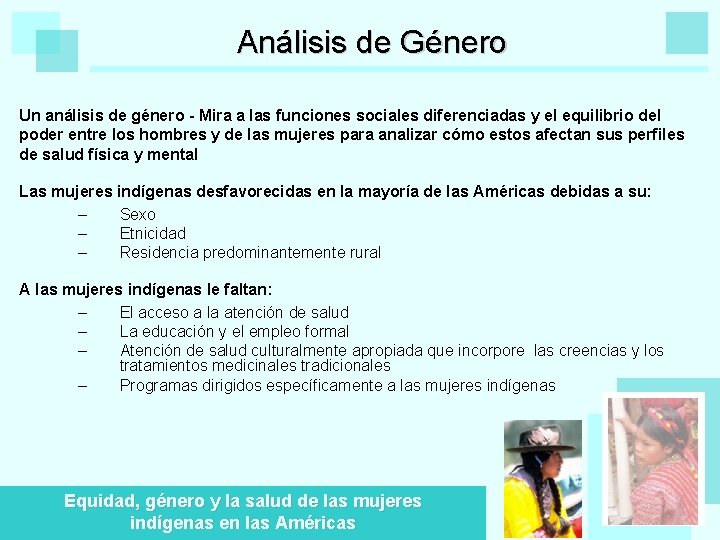 Análisis de Género

Un análisis de género - Mira a las funciones sociales diferenciadas y el equilibrio del poder entre los hombres y de las mujeres para analizar cómo estos afectan sus perfiles de salud física y mental

Las mujeres indígenas desfavorecidas en la mayoría de las Américas debidas a su:
– Sexo
– Etnicidad
– Residencia predominantemente rural

A las mujeres indígenas le faltan:
– El acceso a la atención de salud
– La educación y el empleo formal
– Atención de salud culturalmente apropiada que incorpore las creencias y los tratamientos medicinales tradicionales
– Programas dirigidos específicamente a las mujeres indígenas

Equidad, género y la salud de las mujeres indígenas en las Américas